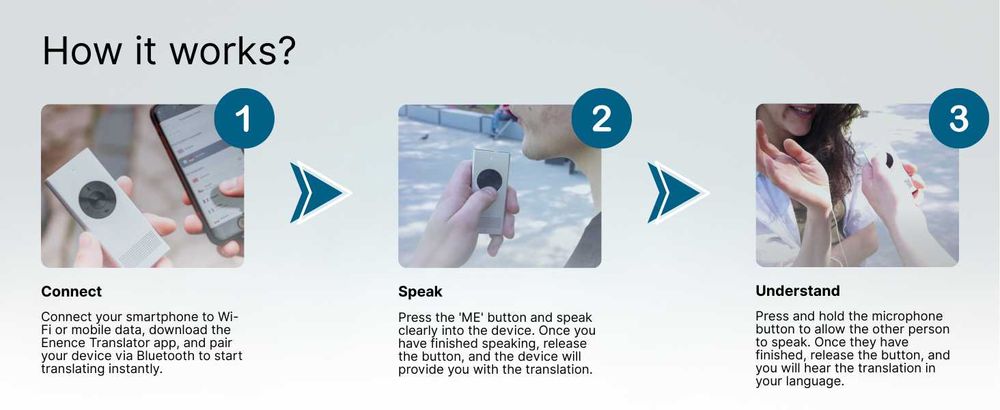 How it works?

1

Connect

Connect your smartphone to Wi-Fi or mobile data, download the Enence Translator app, and pair your device via Bluetooth to start translating instantly.

2

Speak

Press the 'ME' button and speak clearly into the device. Once you have finished speaking, release the button, and the device will provide you with the translation.

3

Understand

Press and hold the microphone button to allow the other person to speak. Once they have finished, release the button, and you will hear the translation in your language.